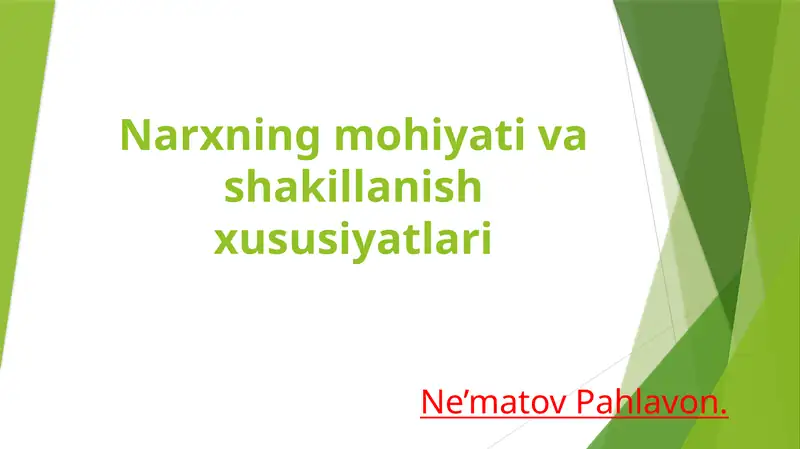 Narxning mohiyati va shakillanish xususiyatlari

Ne’matov Pahlavon.